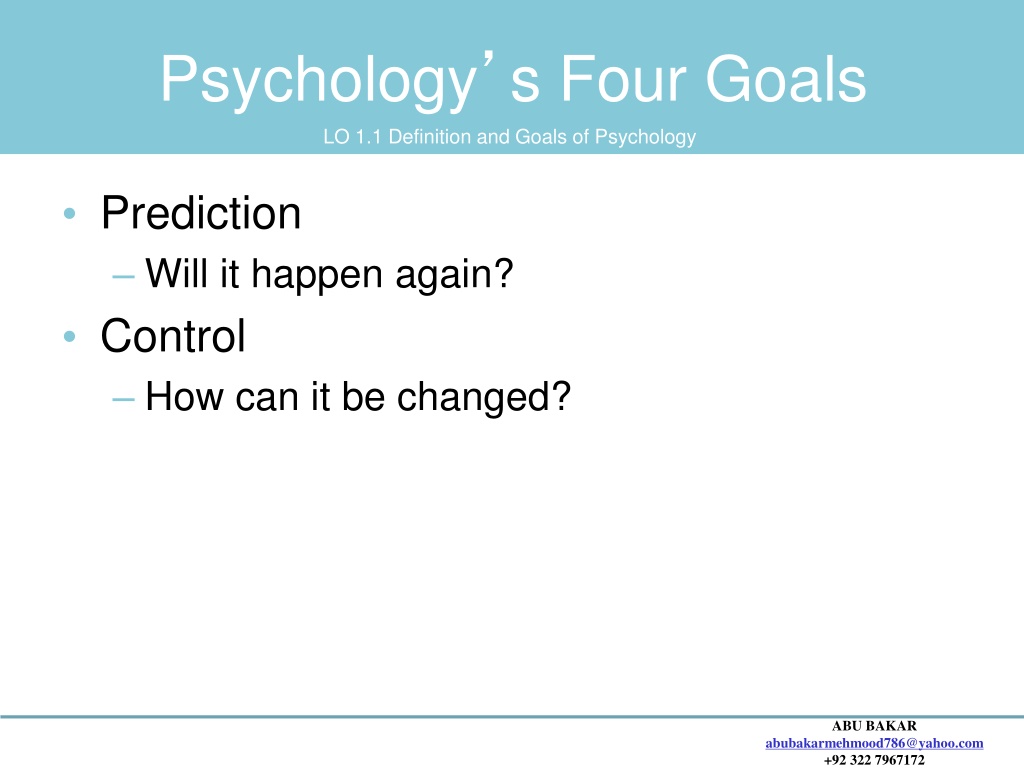 Psychology’s Four Goals

LO 1.1 Definition and Goals of Psychology

• Prediction
– Will it happen again?
• Control
– How can it be changed?

ABU BAKAR
abubakarmehmood786@yahoo.com
+92 322 7967172